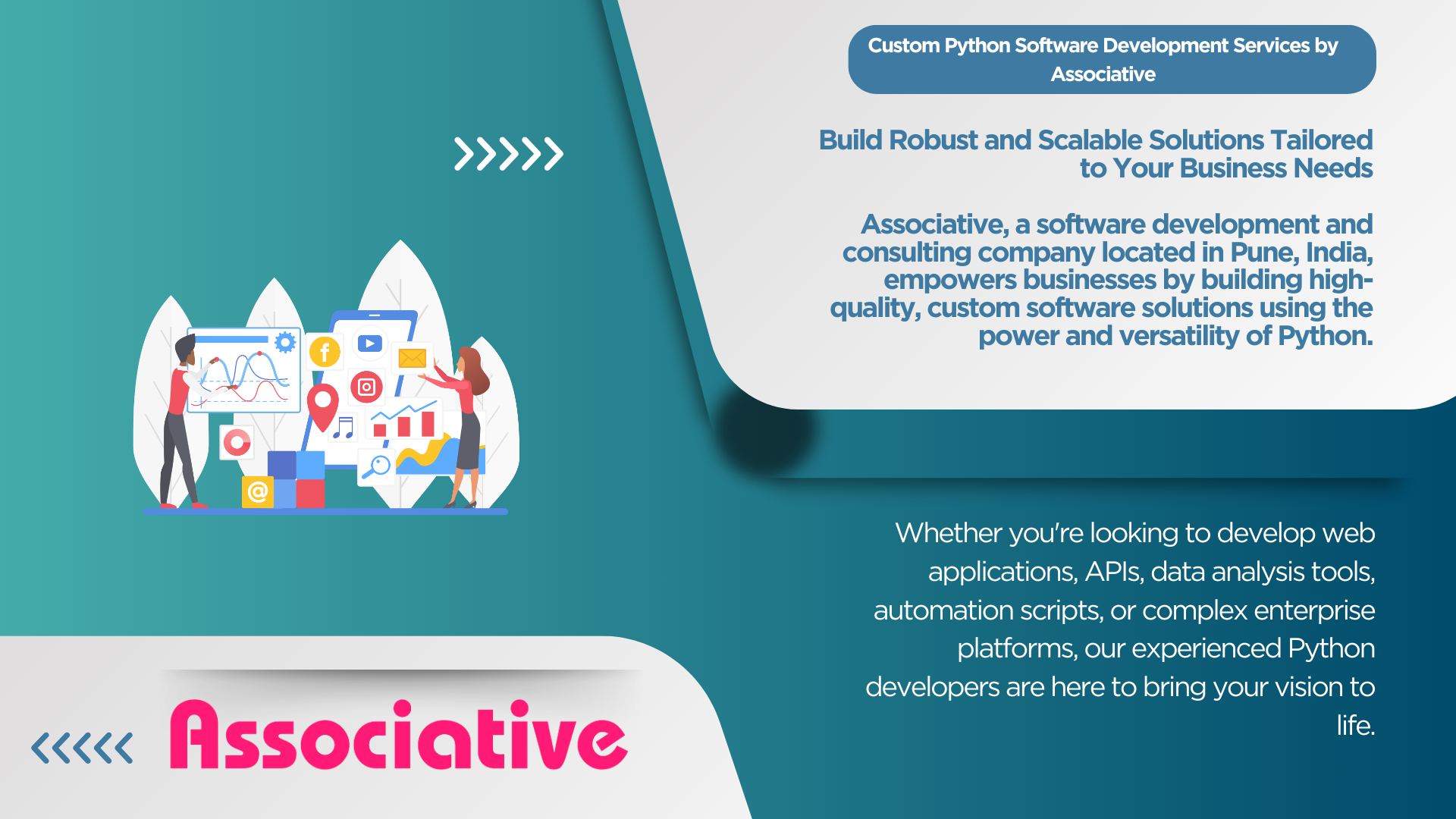 Custom Python Software Development Services by Associative

Build Robust and Scalable Solutions Tailored to Your Business Needs

Associative, a software development and consulting company located in Pune, India, empowers businesses by building high-quality, custom software solutions using the power and versatility of Python.

Whether you're looking to develop web applications, APIs, data analysis tools, automation scripts, or complex enterprise platforms, our experienced Python developers are here to bring your vision to life.

Associative